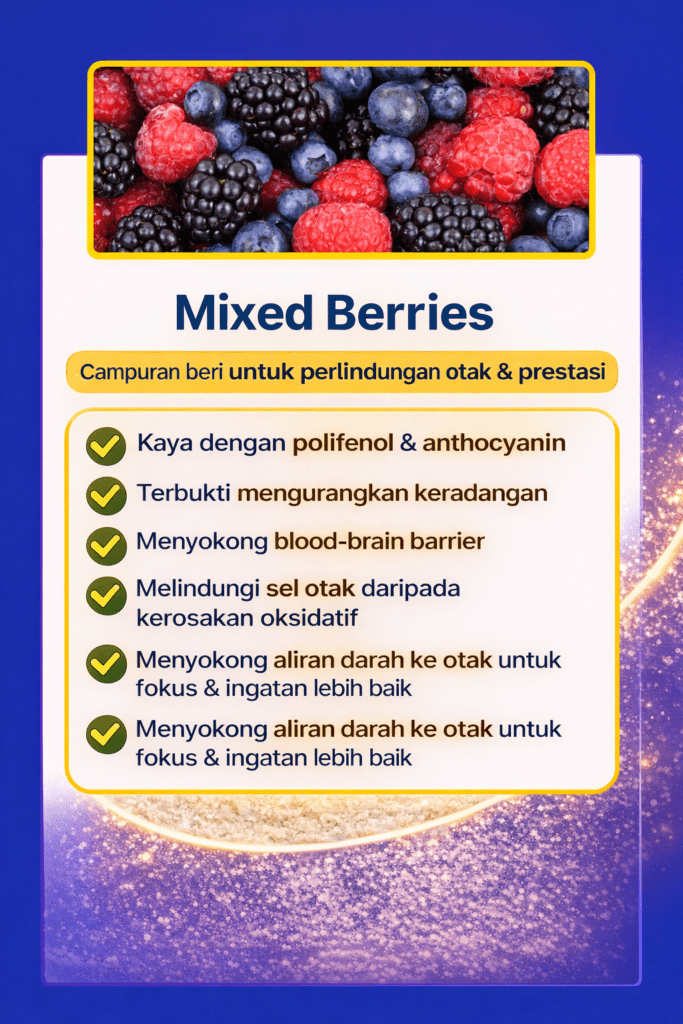 Mixed Berries

Campuran beri untuk perlindungan otak & prestasi

Kaya dengan polifenol & anthocyanin

Terbukti mengurangkan keradangan

Menyokong blood-brain barrier

Melindungi sel otak daripada kerosakan oksidatif

Menyokong aliran darah ke otak untuk fokus & ingatan lebih baik

Menyokong aliran darah ke otak untuk fokus & ingatan lebih baik